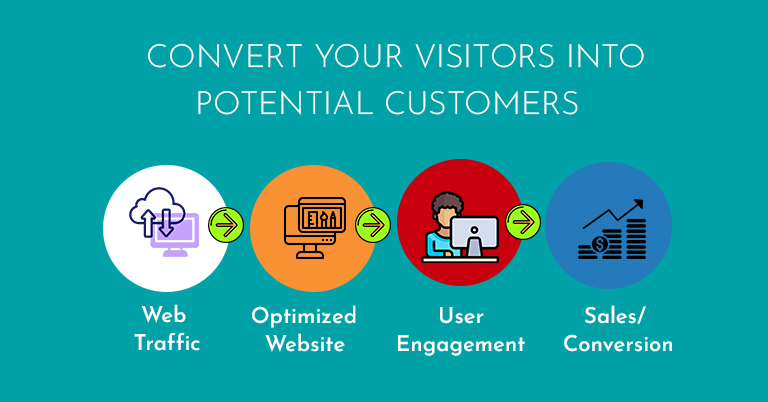 CONVERT YOUR VISITORS INTO POTENTIAL CUSTOMERS

Web Traffic

Optimized Website

User Engagement

Sales/ Conversion